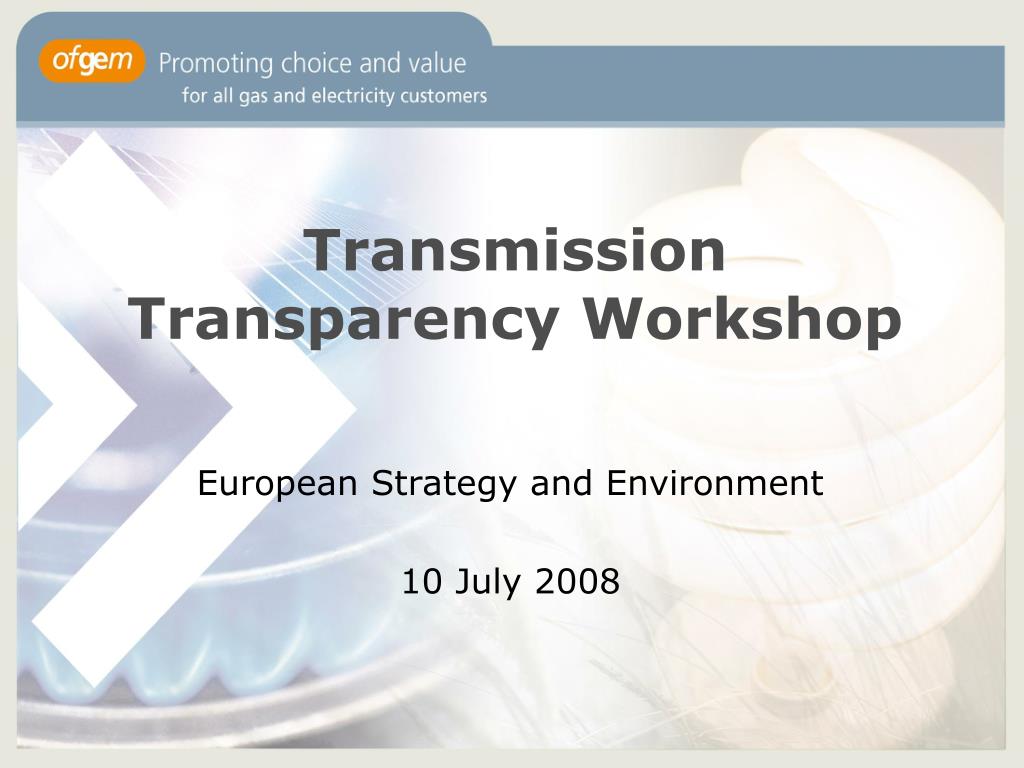 ofgem Promoting choice and value
for all gas and electricity customers

Transmission Transparency Workshop

European Strategy and Environment

10 July 2008